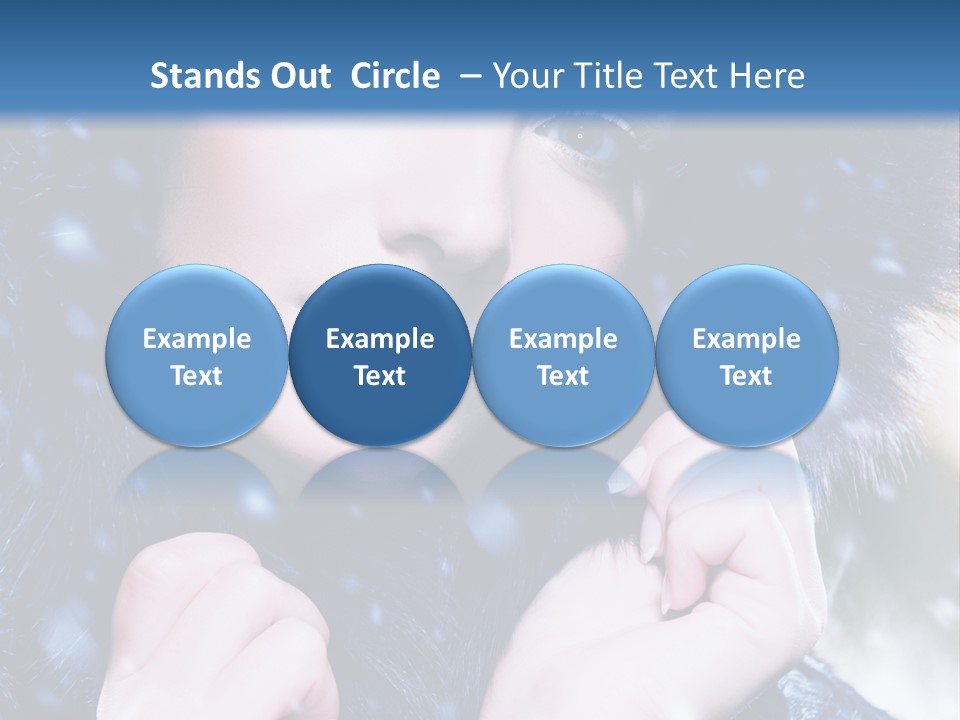 Stands Out  Circle  – Your Title Text Here

Example Text

Example Text

Example Text

Example Text